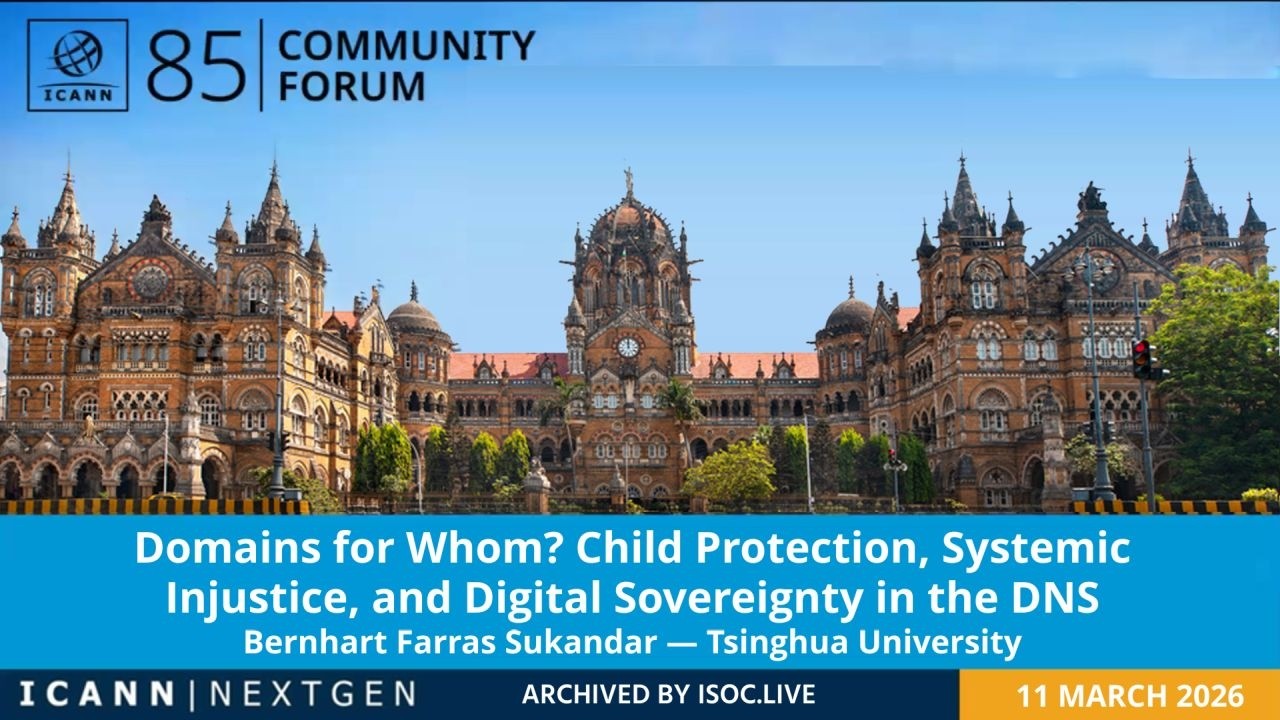 ICANN 85 COMMUNITY FORUM

Domains for Whom? Child Protection, Systemic Injustice, and Digital Sovereignty in the DNS
Bernhart Farras Sukandar — Tsinghua University

ICANN | NEXTGEN
ARCHIVED BY ISOC.LIVE
11 MARCH 2026